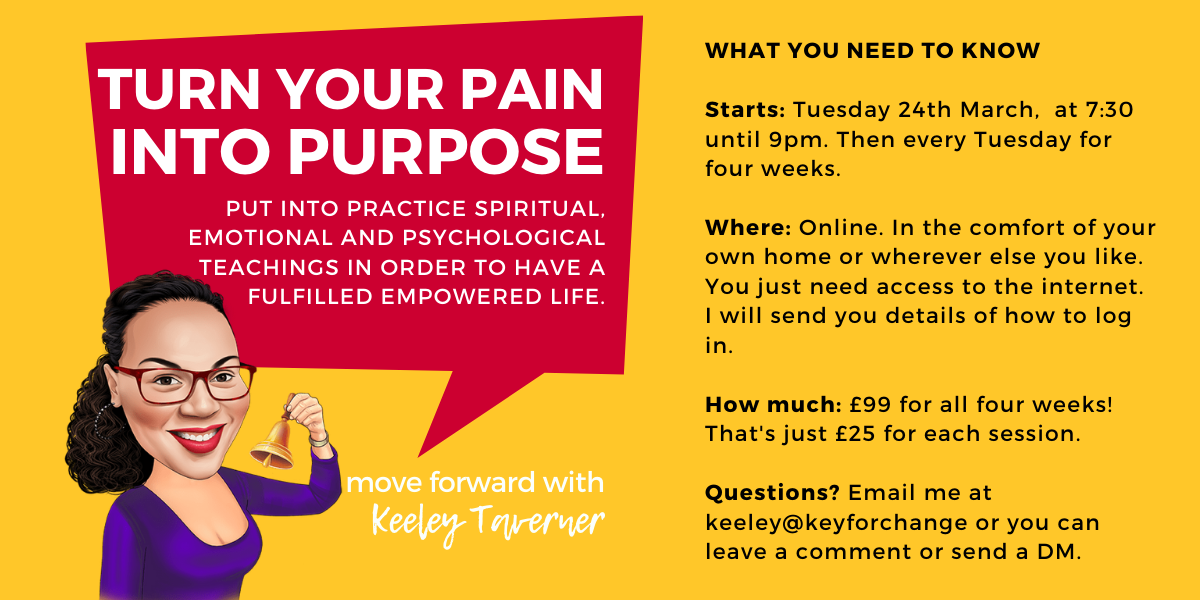 TURN YOUR PAIN INTO PURPOSE

PUT INTO PRACTICE SPIRITUAL, EMOTIONAL AND PSYCHOLOGICAL TEACHINGS IN ORDER TO HAVE A FULFILLED EMPOWERED LIFE.

move forward with
Keeley Taverner

WHAT YOU NEED TO KNOW

Starts: Tuesday 24th March, at 7:30 until 9pm. Then every Tuesday for four weeks.

Where: Online. In the comfort of your own home or wherever else you like. You just need access to the internet. I will send you details of how to log in.

How much: £99 for all four weeks! That's just £25 for each session.

Questions? Email me at keeley@keyforchange or you can leave a comment or send a DM.